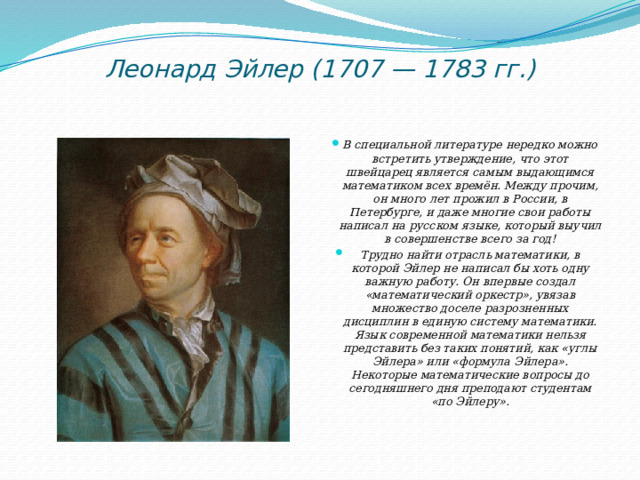 Леонард Эйлер (1707 — 1783 гг.)

В специальной литературе нередко можно встретить утверждение, что этот швейцарец является самым выдающимся математиком всех времён. Между прочим, он много лет прожил в России, в Петербурге, и даже многие свои работы написал на русском языке, который выучил в совершенстве всего за год!

Трудно найти отрасль математики, в которой Эйлер не написал бы хоть одну важную работу. Он впервые создал «математический оркестр», увязав множество доселе разрозненных дисциплин в единую систему математики. Язык современной математики нельзя представить без таких понятий, как «углы Эйлера» или «формула Эйлера». Некоторые математические вопросы до сегодняшнего дня преподают студентам «по Эйлеру».